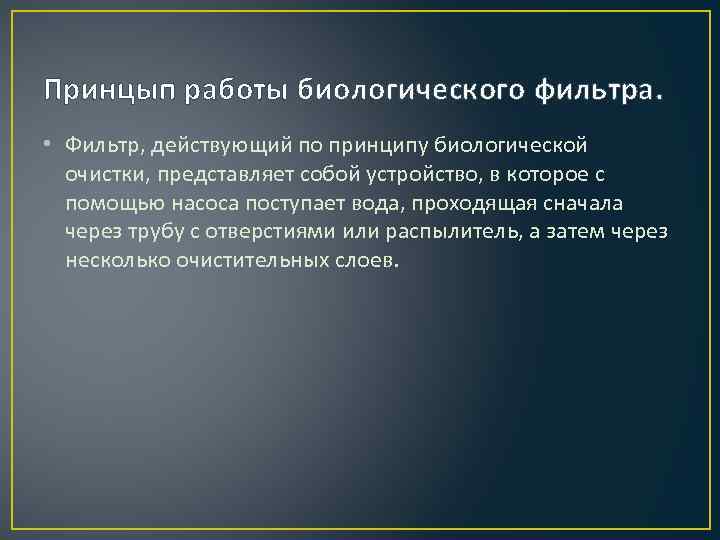 Принцып работы биологического фильтра.

• Фильтр, действующий по принципу биологической очистки, представляет собой устройство, в которое с помощью насоса поступает вода, проходящая сначала через трубу с отверстиями или распылитель, а затем через несколько очистительных слоев.